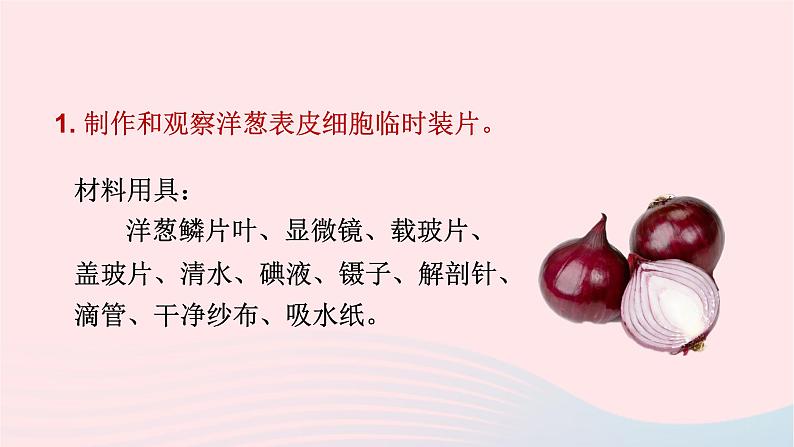 1. 制作和观察洋葱表皮细胞临时装片。

材料用具：

洋葱鳞片叶、显微镜、载玻片、盖玻片、清水、碘液、镊子、解剖针、滴管、干净纱布、吸水纸。